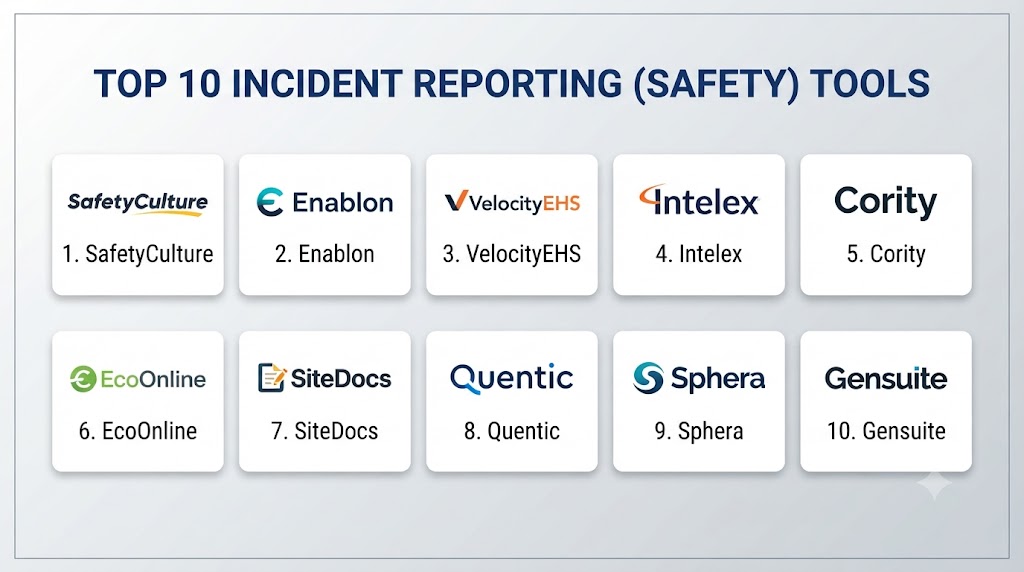 TOP 10 INCIDENT REPORTING (SAFETY) TOOLS

SafetyCulture
1. SafetyCulture

Enablon
2. Enablon

VelocityEHS
3. VelocityEHS

Intelex
4. Intelex

Cority
5. Cority

EcoOnline
6. EcoOnline

SiteDocs
7. SiteDocs

Quentic
8. Quentic

Sphera
9. Sphera

Gensuite
10. Gensuite